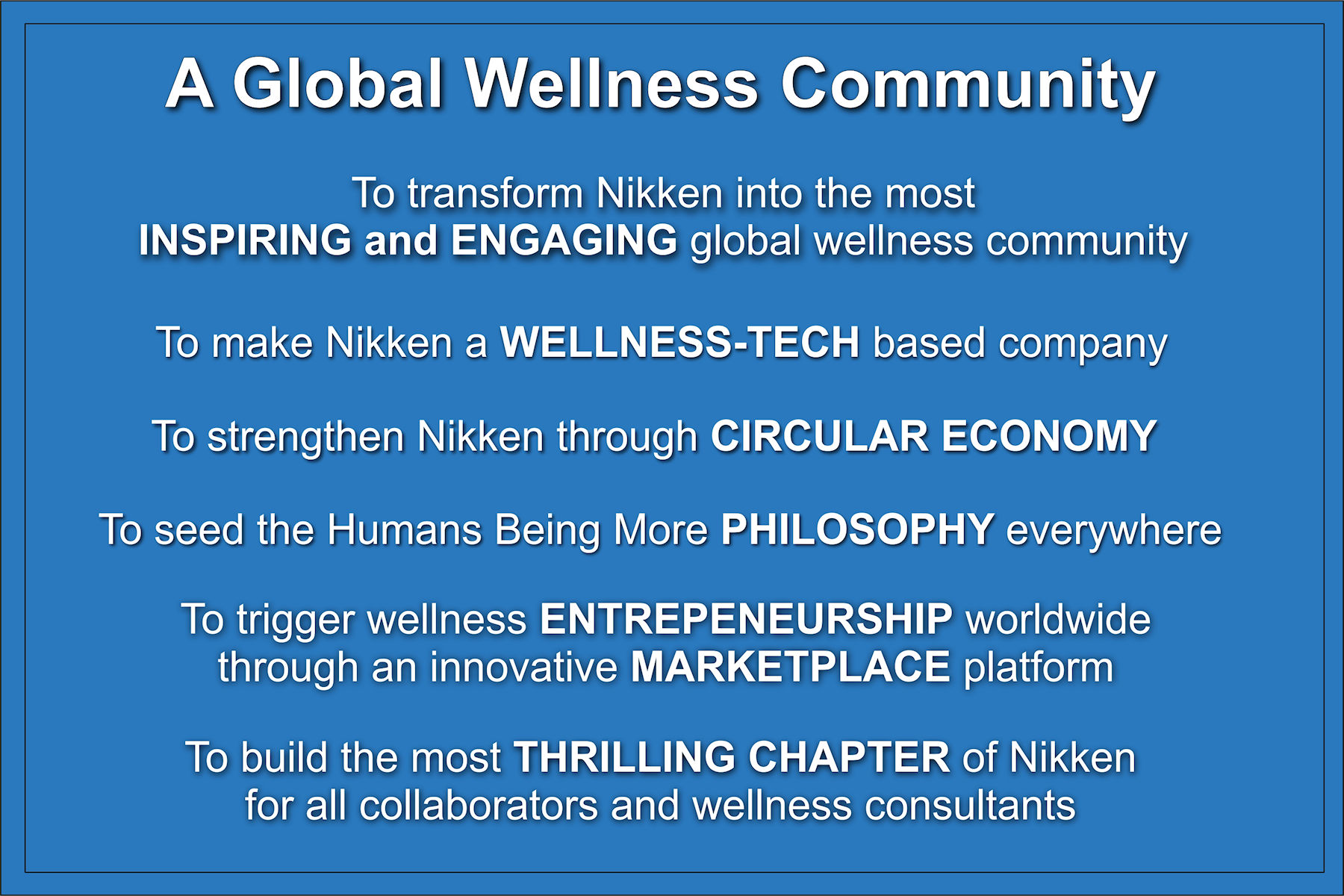 A Global Wellness Community

To transform Nikken into the most INSPIRING and ENGAGING global wellness community

To make Nikken a WELLNESS-TECH based company

To strengthen Nikken through CIRCULAR ECONOMY

To seed the Humans Being More PHILOSOPHY everywhere

To trigger wellness ENTREPENEURSHIP worldwide through an innovative MARKETPLACE platform

To build the most THRILLING CHAPTER of Nikken for all collaborators and wellness consultants